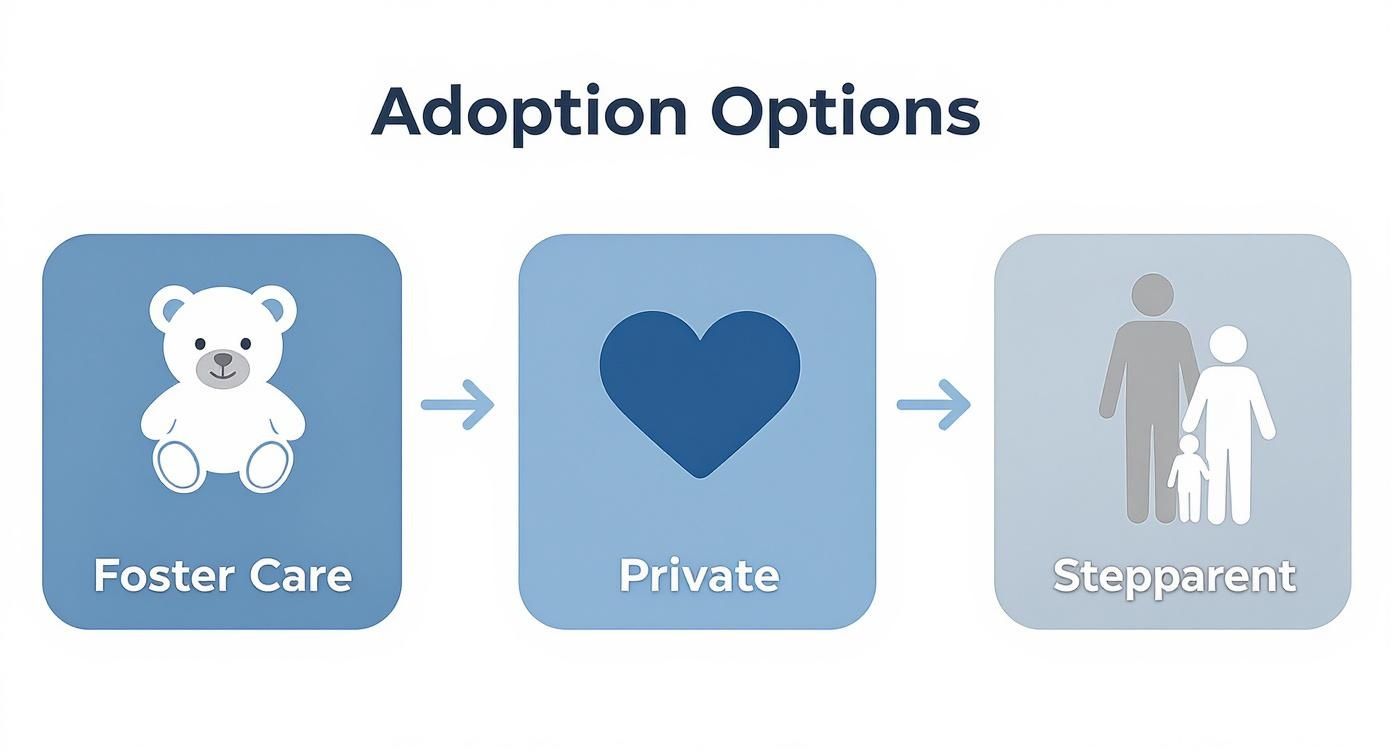 Adoption Options

Foster Care

Private

Stepparent